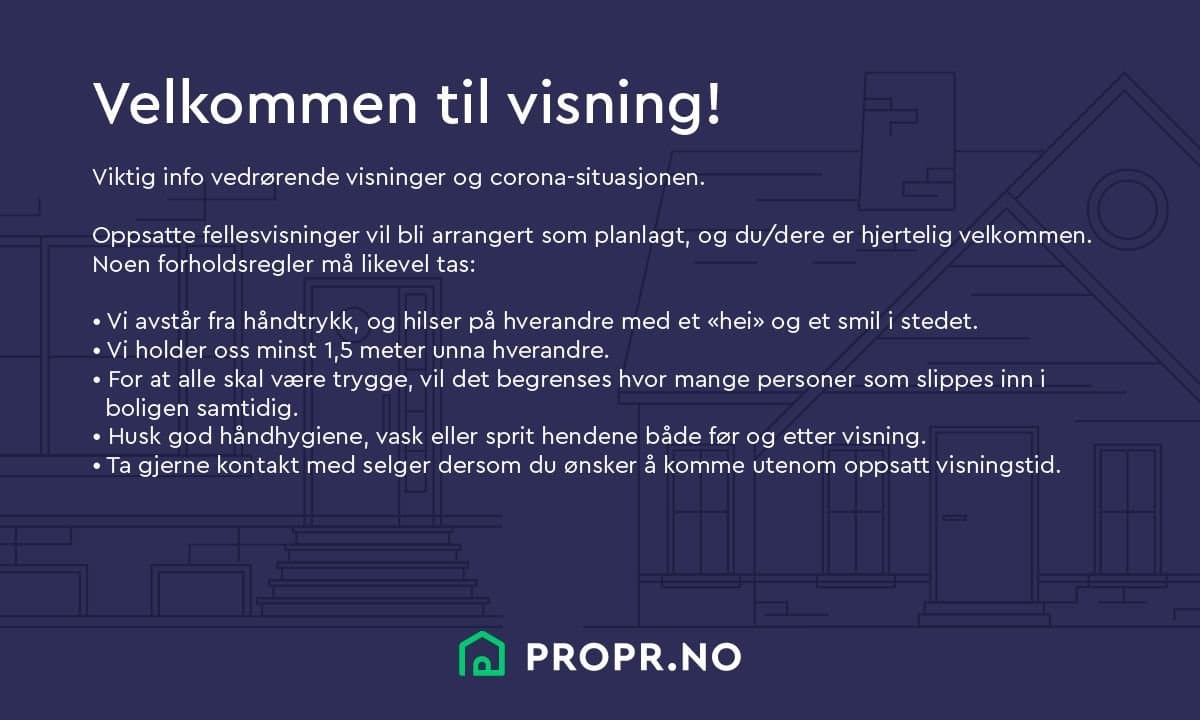 Velkommen til visning!

Viktig info vedrørende visninger og corona-situasjonen.

Oppsatte fellesvisninger vil bli arrangert som planlagt, og du/dere er hjertelig velkommen. Noen forholdsregler må likevel tas:

• Vi avstår fra håndtrykk, og hilser på hverandre med et «hei» og et smil i stedet.
• Vi holder oss minst 1,5 meter unna hverandre.
• For at alle skal være trygge, vil det begrenses hvor mange personer som slippes inn i boligen samtidig.
• Husk god håndhygiene, vask eller sprit hendene både før og etter visning.
• Ta gjerne kontakt med selger dersom du ønsker å komme utenom oppsatt visningstid.

PROPR.NO